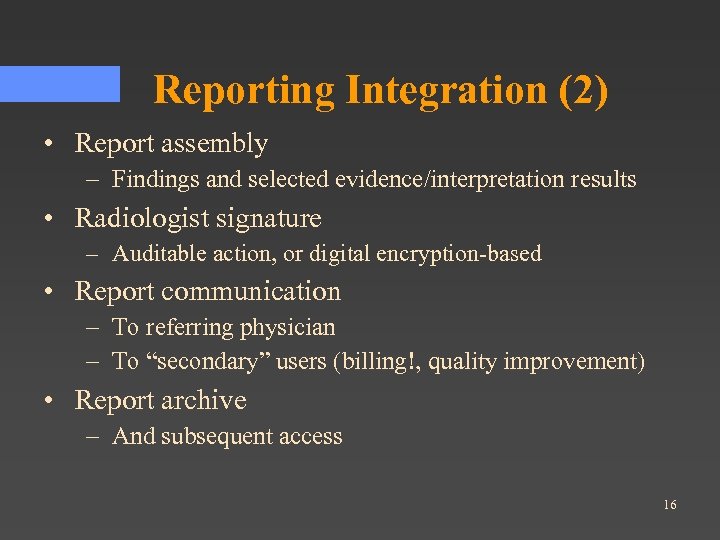 Reporting Integration (2)

• Report assembly
– Findings and selected evidence/interpretation results

• Radiologist signature
– Auditable action, or digital encryption-based

• Report communication
– To referring physician
– To “secondary” users (billing!, quality improvement)

• Report archive
– And subsequent access

16